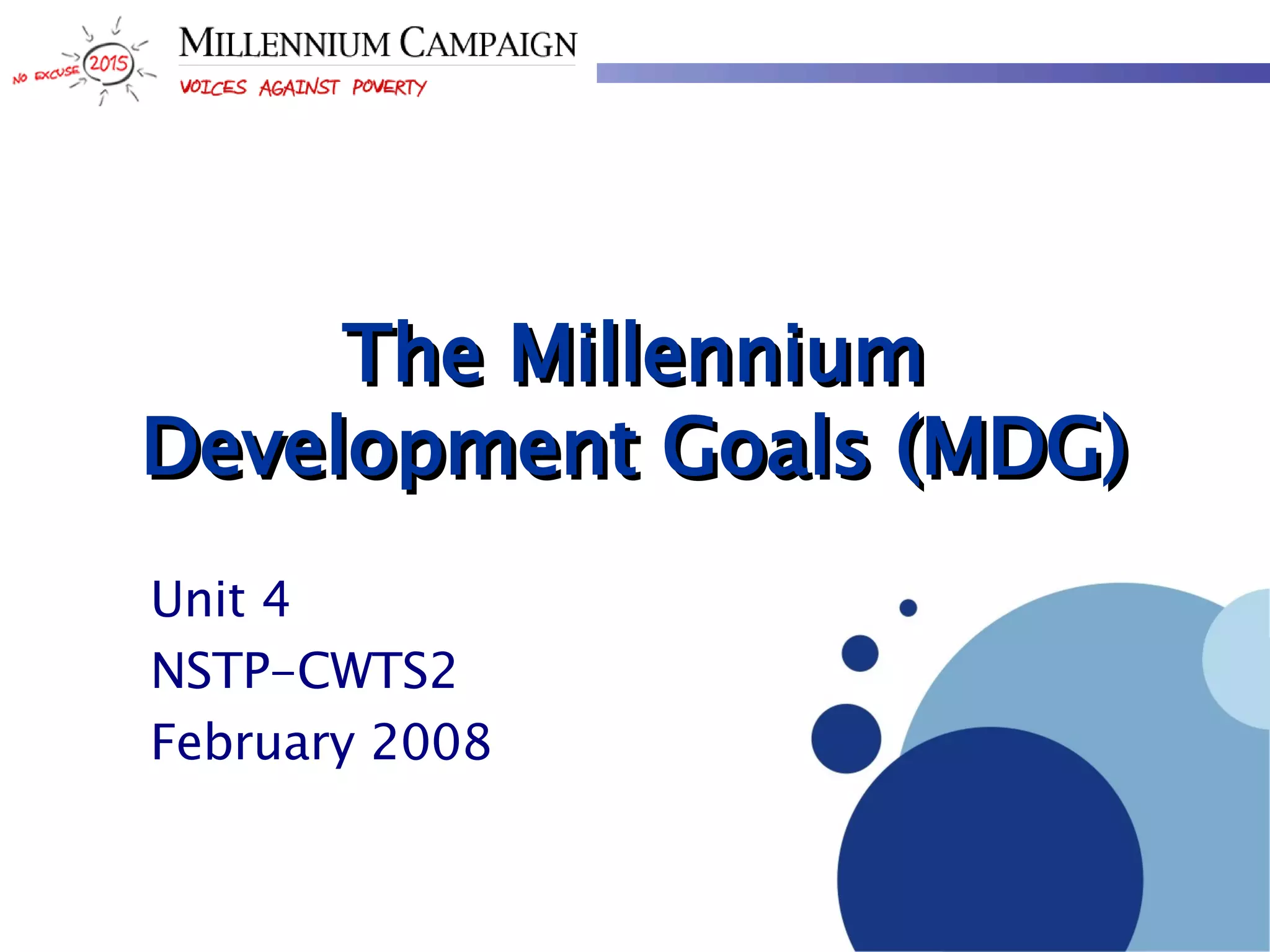 NO EXCUSE 2015

MILLENNIUM CAMPAIGN

VOICES AGAINST POVERTY

The Millennium Development Goals (MDG)

Unit 4

NSTP-CWTS2

February 2008